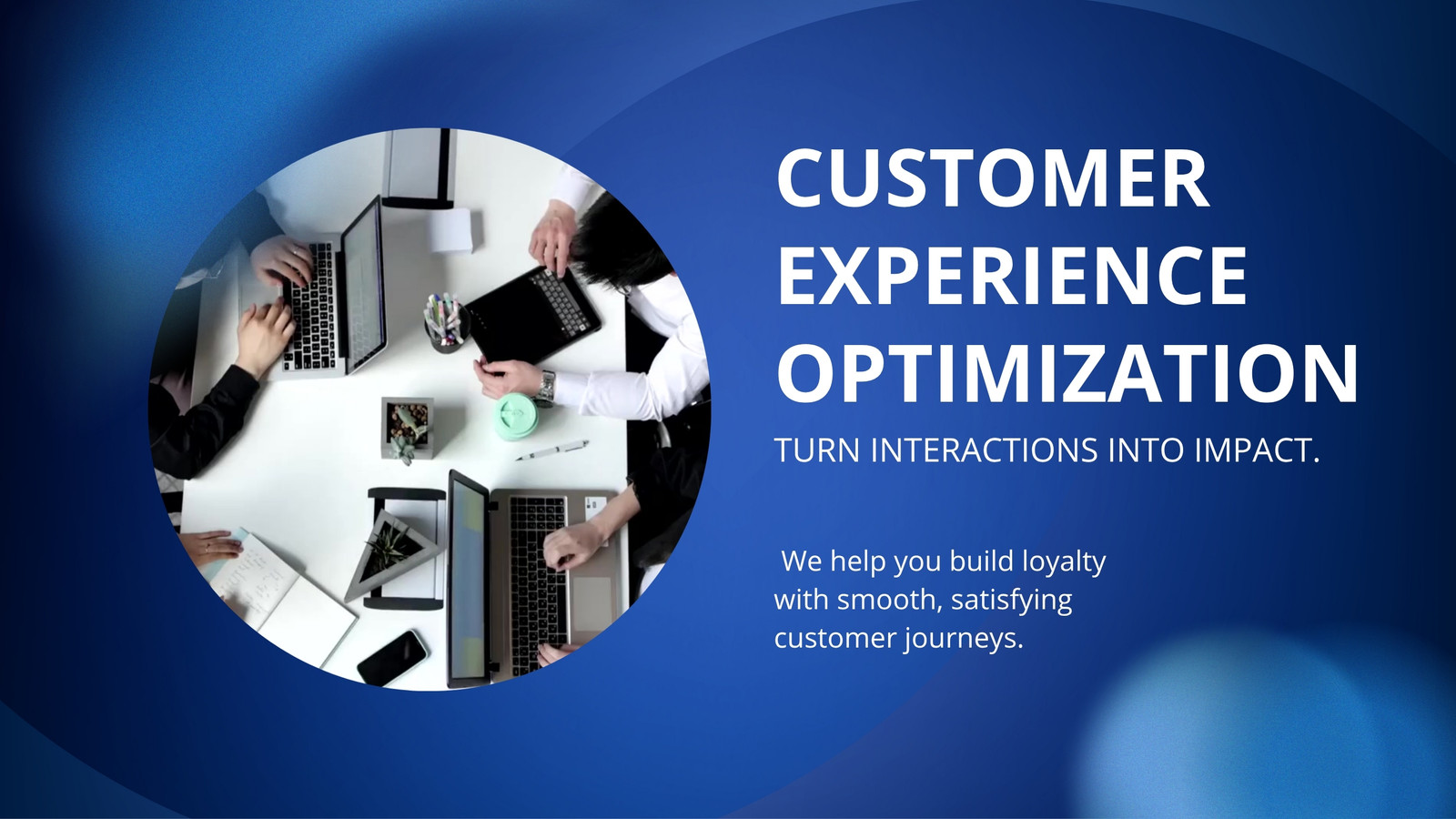 CUSTOMER EXPERIENCE OPTIMIZATION

TURN INTERACTIONS INTO IMPACT.

We help you build loyalty with smooth, satisfying customer journeys.